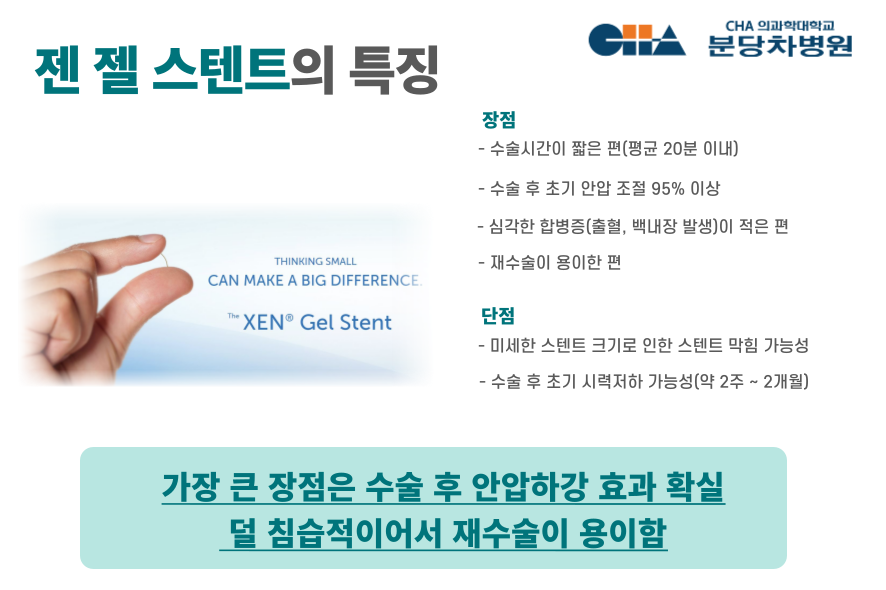 젠 젤 스텐트의 특징

CHA CHA 의과학대학교 분당차병원

THINKING SMALL
CAN MAKE A BIG DIFFERENCE.
The XEN® Gel Stent

장점
- 수술시간이 짧은 편(평균 20분 이내)
- 수술 후 초기 안압 조절 95% 이상
- 심각한 합병증(출혈, 백내장 발생)이 적은 편
- 재수술이 용이한 편

단점
- 미세한 스텐트 크기로 인한 스텐트 막힘 가능성
- 수술 후 초기 시력저하 가능성(약 2주 ~ 2개월)

가장 큰 장점은 수술 후 안압하강 효과 확실
덜 침습적이어서 재수술이 용이함